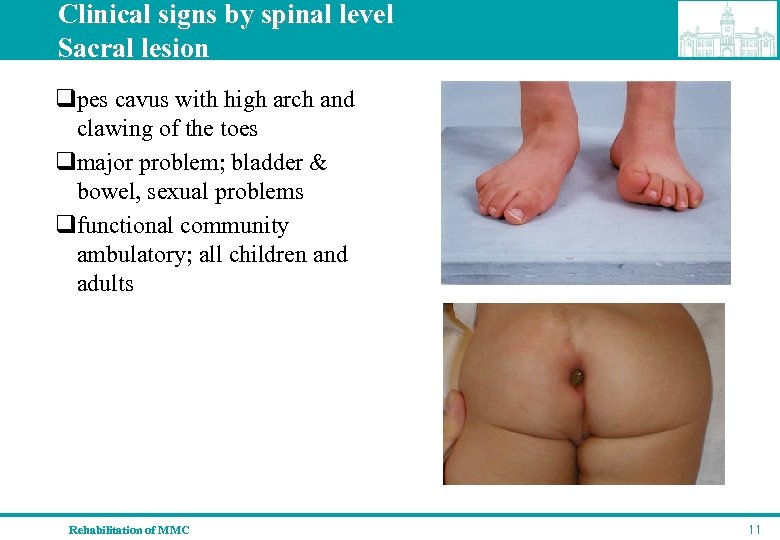 Clinical signs by spinal level
Sacral lesion

❑pes cavus with high arch and clawing of the toes

❑major problem; bladder & bowel, sexual problems

❑functional community ambulatory; all children and adults

Rehabilitation of MMC

11